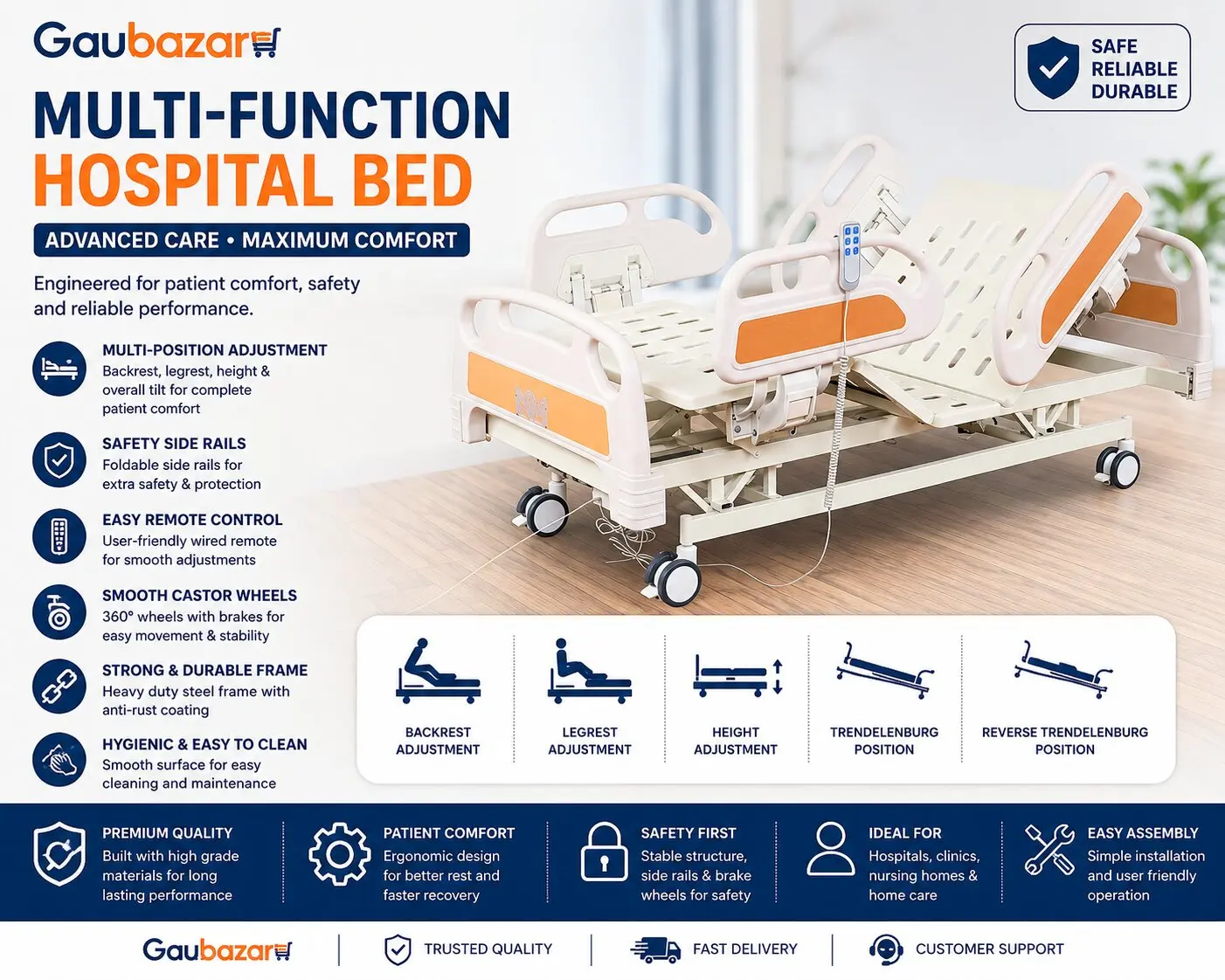 Gaubazar

SAFE
RELIABLE
DURABLE

MULTI-FUNCTION
HOSPITAL BED

ADVANCED CARE • MAXIMUM COMFORT

Engineered for patient comfort, safety and reliable performance.

MULTI-POSITION ADJUSTMENT
Backrest, legrest, height & overall tilt for complete patient comfort

SAFETY SIDE RAILS
Foldable side rails for extra safety & protection

EASY REMOTE CONTROL
User-friendly wired remote for smooth adjustments

SMOOTH CASTOR WHEELS
360° wheels with brakes for easy movement & stability

STRONG & DURABLE FRAME
Heavy duty steel frame with anti-rust coating

HYGIENIC & EASY TO CLEAN
Smooth surface for easy cleaning and maintenance

BACKREST ADJUSTMENT

LEGREST ADJUSTMENT

HEIGHT ADJUSTMENT

TRENDELENBURG POSITION

REVERSE TRENDELENBURG POSITION

PREMIUM QUALITY
Built with high grade materials for long lasting performance

PATIENT COMFORT
Ergonomic design for better rest and faster recovery

SAFETY FIRST
Stable structure, side rails & brake wheels for safety

IDEAL FOR
Hospitals, clinics, nursing homes & home care

EASY ASSEMBLY
Simple installation and user friendly operation

Gaubazar

TRUSTED QUALITY

FAST DELIVERY

CUSTOMER SUPPORT